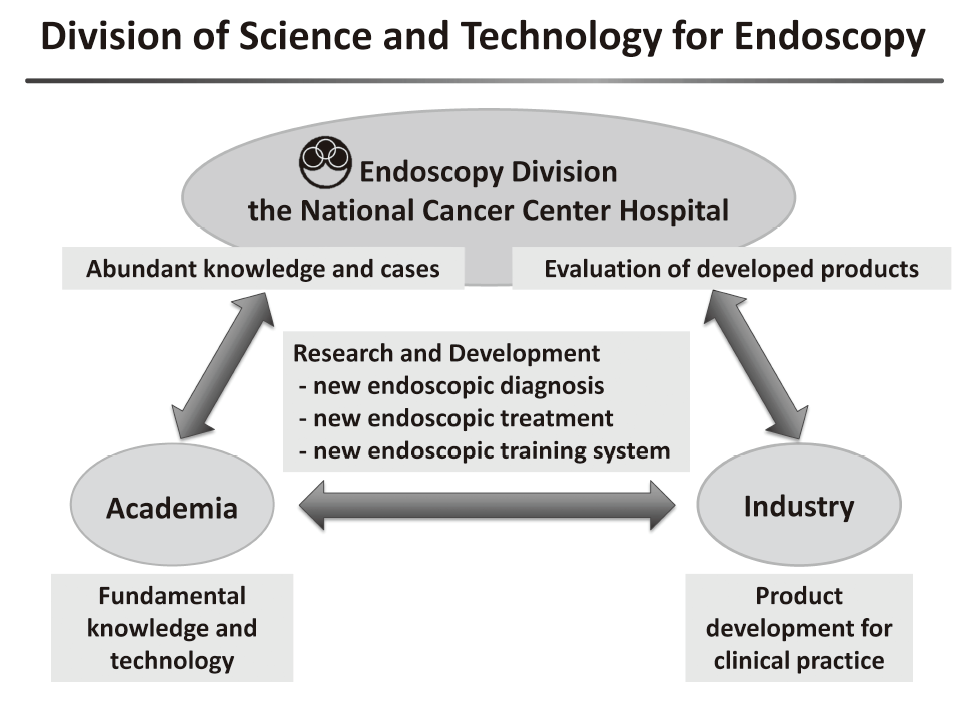 Division of Science and Technology for Endoscopy

Endoscopy Division
the National Cancer Center Hospital

Abundant knowledge and cases

Evaluation of developed products

Research and Development
- new endoscopic diagnosis
- new endoscopic treatment
- new endoscopic training system

Academia

Industry

Fundamental knowledge and technology

Product development for clinical practice